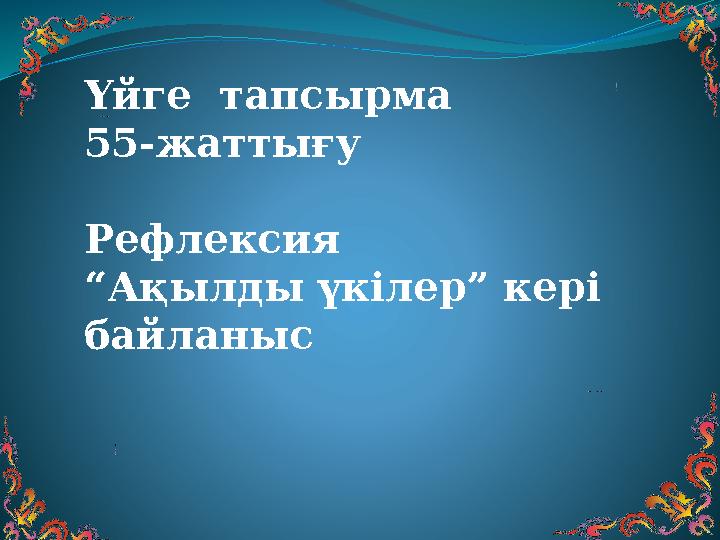 Үйге тапсырма
55-жаттығу

Рефлексия
“Ақылды үкілер” кері байланыс